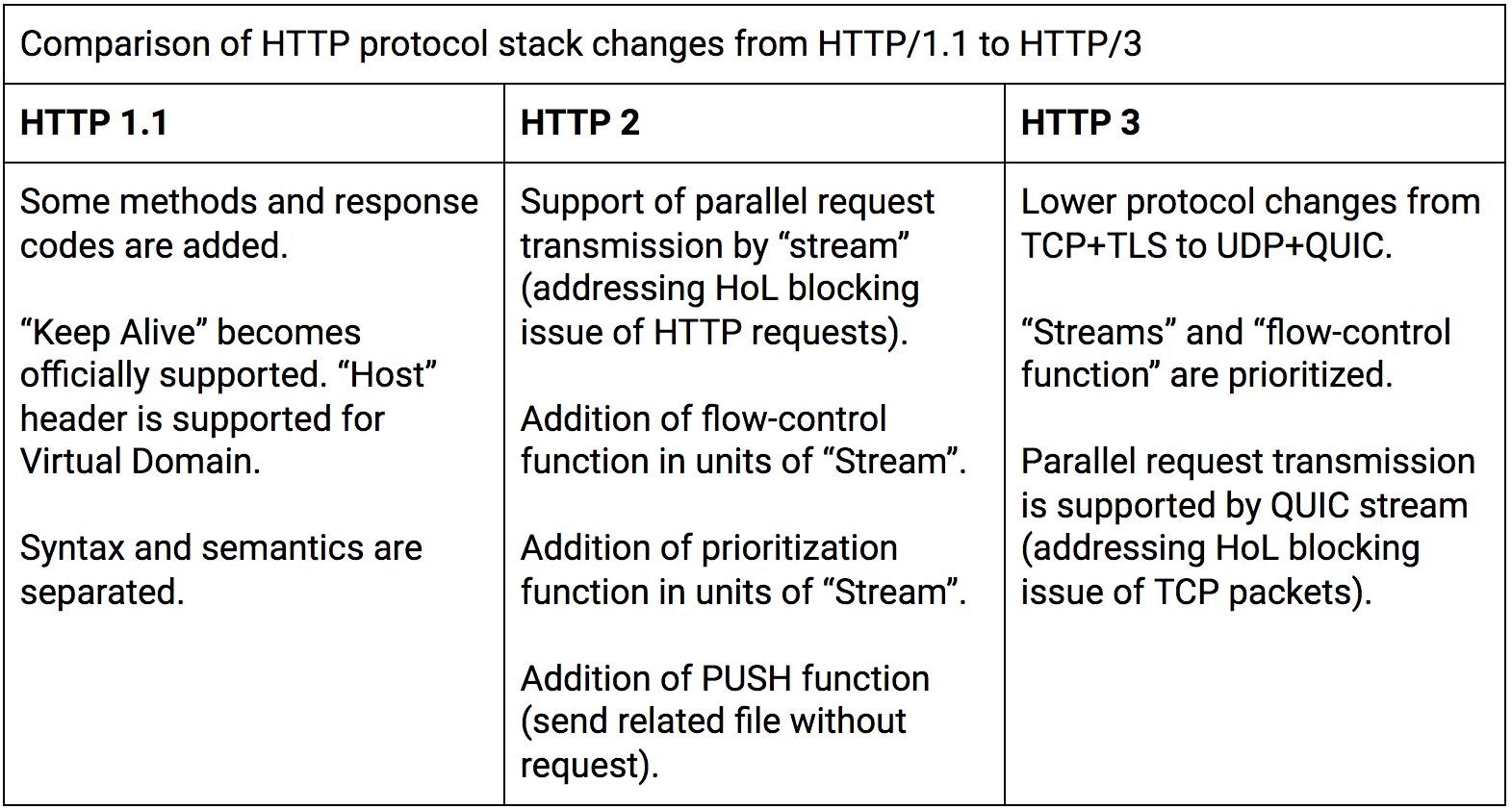 Comparison of HTTP protocol stack changes from HTTP/1.1 to HTTP/3

| HTTP 1.1 | HTTP 2 | HTTP 3 |
|---|---|---|
| Some methods and response codes are added.<br><br>“Keep Alive” becomes officially supported. “Host” header is supported for Virtual Domain.<br><br>Syntax and semantics are separated. | Support of parallel request transmission by “stream” (addressing HoL blocking issue of HTTP requests).<br><br>Addition of flow-control function in units of “Stream”.<br><br>Addition of prioritization function in units of “Stream”.<br><br>Addition of PUSH function (send related file without request). | Lower protocol changes from TCP+TLS to UDP+QUIC.<br><br>“Streams” and “flow-control function” are prioritized.<br><br>Parallel request transmission is supported by QUIC stream (addressing HoL blocking issue of TCP packets). |